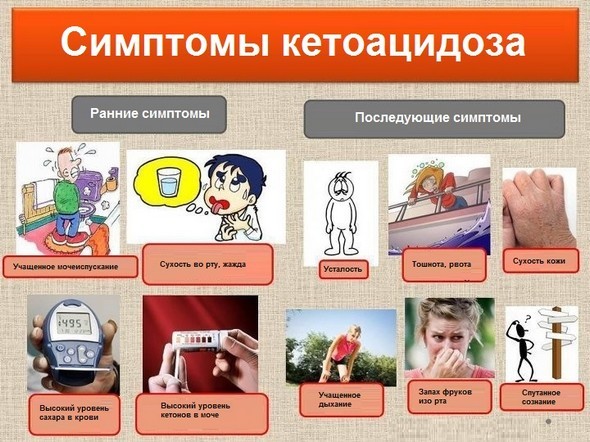 Симптомы кетоацидоза

Ранние симптомы

Последующие симптомы

Учащенное мочеиспускание

Сухость во рту, жажда

Усталость

Тошнота, рвота

Сухость кожи

495

Высокий уровень сахара в крови

Высокий уровень кетонов в моче

Учащенное дыхание

Запах фруков изо рта

Спутанное сознание